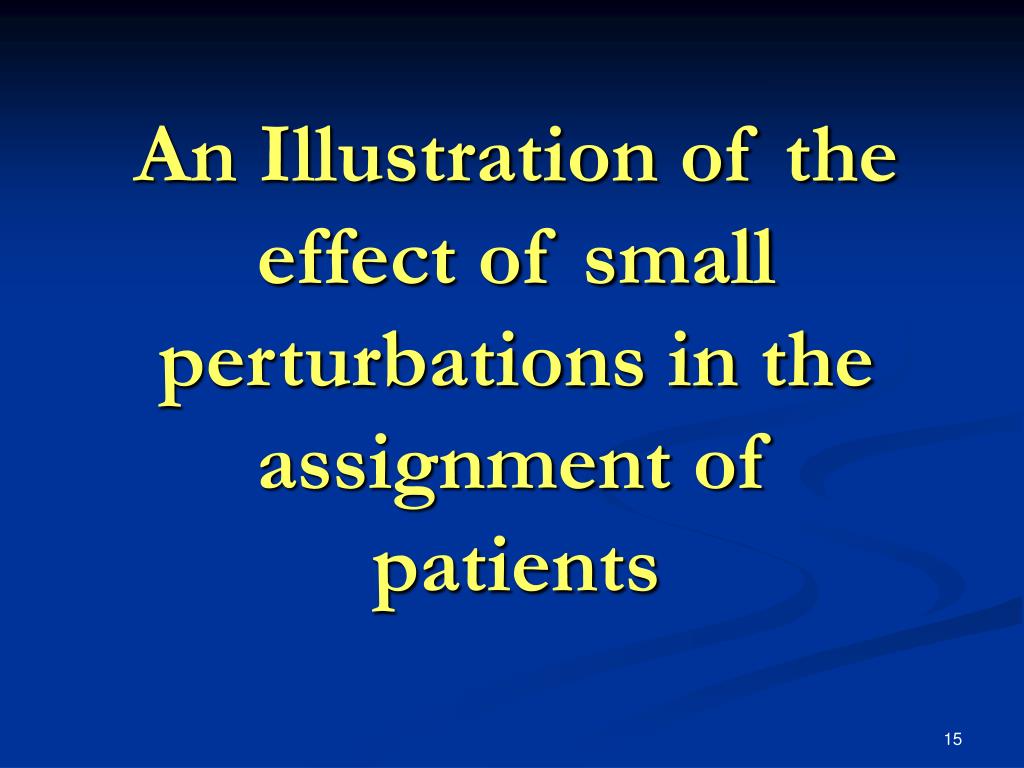 An Illustration of the effect of small perturbations in the assignment of patients

15